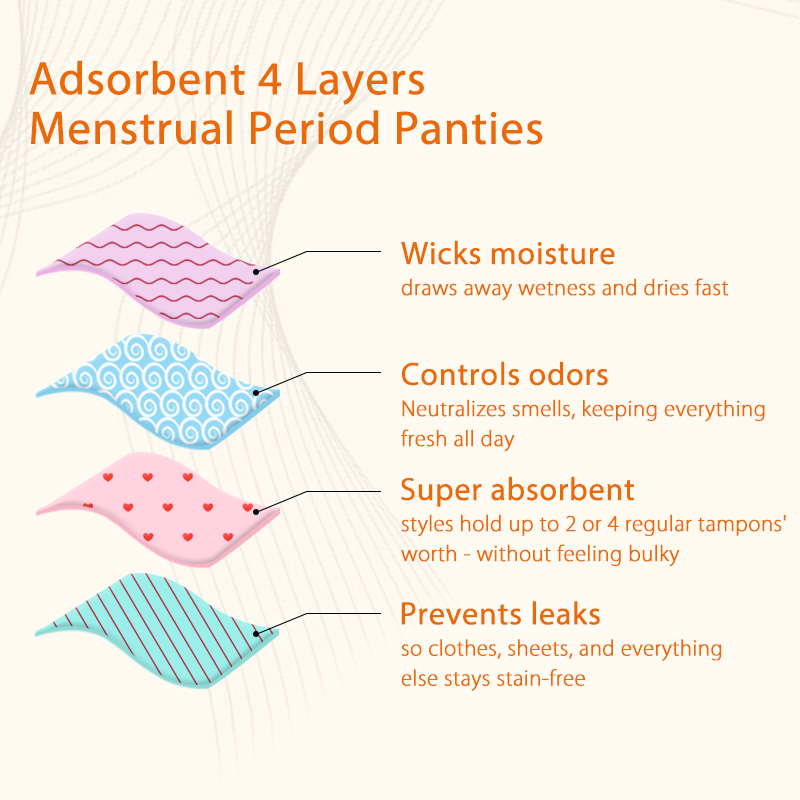 Adsorbent 4 Layers
Menstrual Period Panties

Wicks moisture
draws away wetness and dries fast

Controls odors
Neutralizes smells, keeping everything fresh all day

Super absorbent
styles hold up to 2 or 4 regular tampons' worth - without feeling bulky

Prevents leaks
so clothes, sheets, and everything else stays stain-free